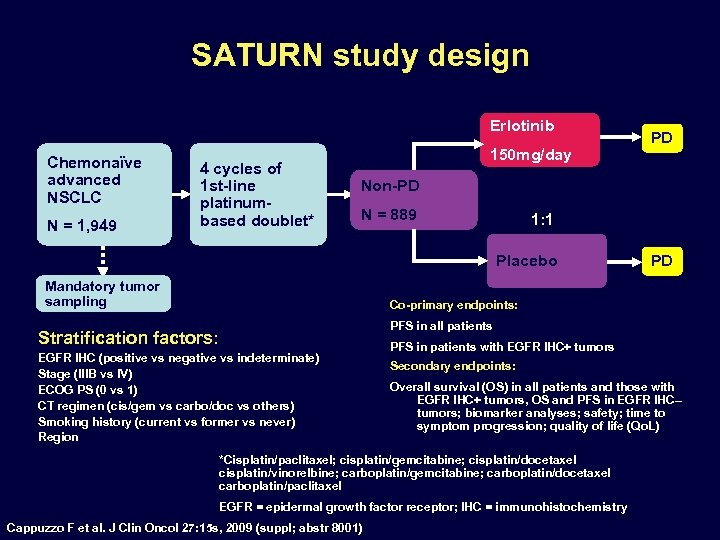 SATURN study design

Chemonaïve advanced NSCLC
N = 1,949

Mandatory tumor sampling

4 cycles of 1st-line platinum-based doublet*

Non-PD
N = 889

Erlotinib
150mg/day

PD

1:1

Placebo

PD

Stratification factors:
EGFR IHC (positive vs negative vs indeterminate)
Stage (IIIB vs IV)
ECOG PS (0 vs 1)
CT regimen (cis/gem vs carbo/doc vs others)
Smoking history (current vs former vs never)
Region

Co-primary endpoints:
PFS in all patients
PFS in patients with EGFR IHC+ tumors
Secondary endpoints:
Overall survival (OS) in all patients and those with EGFR IHC+ tumors, OS and PFS in EGFR IHC– tumors; biomarker analyses; safety; time to symptom progression; quality of life (QoL)

*Cisplatin/paclitaxel; cisplatin/gemcitabine; cisplatin/docetaxel cisplatin/vinorelbine; carboplatin/gemcitabine; carboplatin/docetaxel carboplatin/paclitaxel

EGFR = epidermal growth factor receptor; IHC = immunohistochemistry

Cappuzzo F et al. J Clin Oncol 27:15s, 2009 (suppl; abstr 8001)